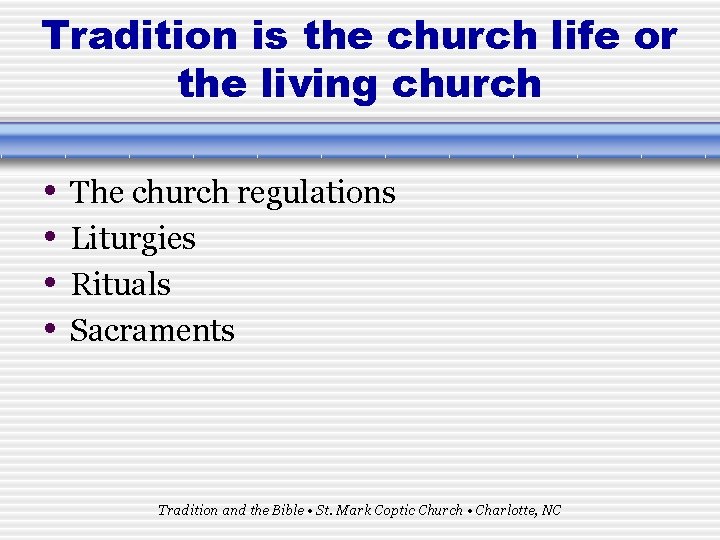 Tradition is the church life or the living church

• The church regulations
• Liturgies
• Rituals
• Sacraments

Tradition and the Bible • St. Mark Coptic Church • Charlotte, NC